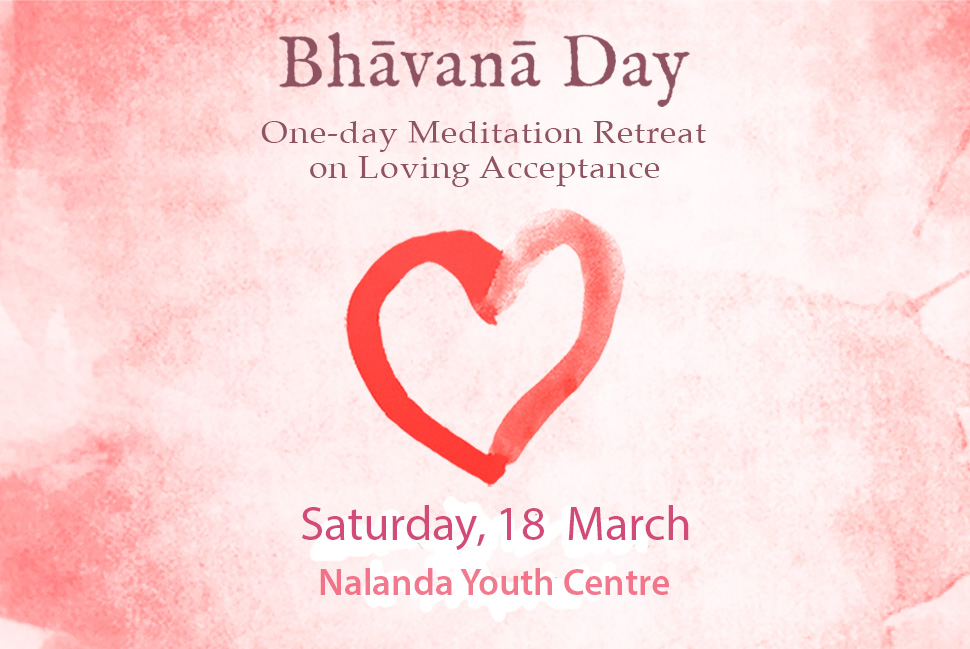 Bhāvanā Day

One-day Meditation Retreat on Loving Acceptance

Saturday, 18 March

Nalanda Youth Centre